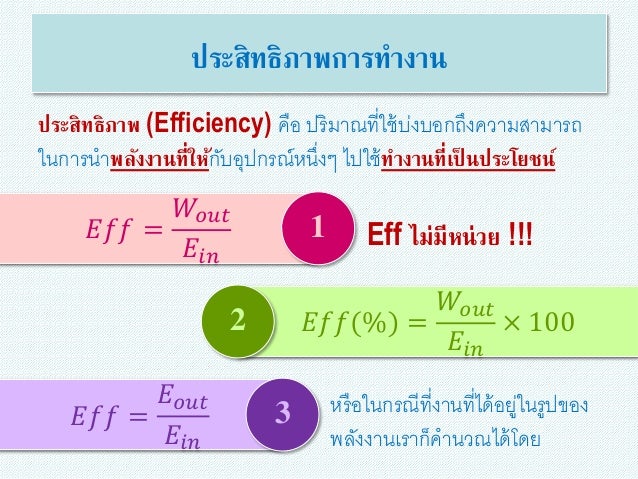 ประสิทธิภาพการทำงาน

ประสิทธิภาพ (Efficiency) คือ ปริมาณที่ใช้บ่งบอกถึงความสามารถในการนำพลังงานที่ให้กับอุปกรณ์หนึ่งๆ ไปใช้ทำงานที่เป็นประโยชน์

$Eff = \frac{W_{out}}{E_{in}}$

1

Eff ไม่มีหน่วย !!!

2

$Eff(\%) = \frac{W_{out}}{E_{in}} \times 100$

$Eff = \frac{E_{out}}{E_{in}}$

3

หรือในกรณีที่งานที่ได้อยู่ในรูปของพลังงานเราก็คำนวณได้โดย